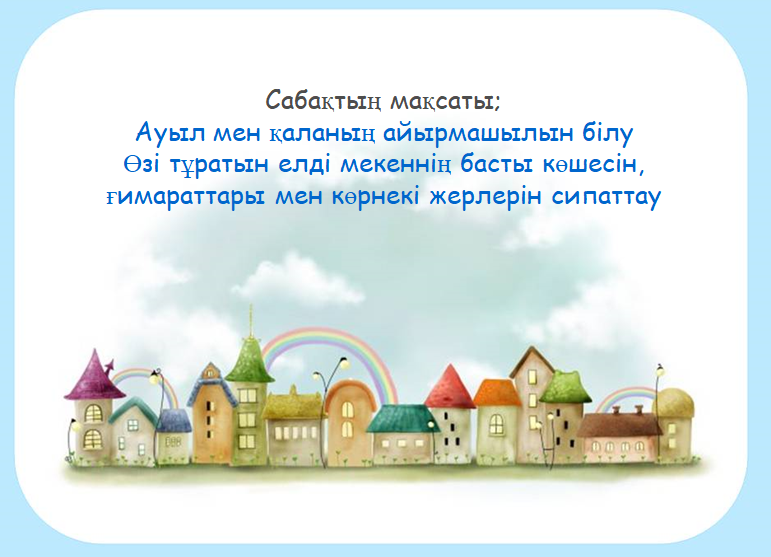 Сабақтың мақсаты;
Ауыл мен қаланың айырмашылын білу
Өзі тұратын елді мекеннің басты көшесін, ғимараттары мен көрнекі жерлерін сипаттау